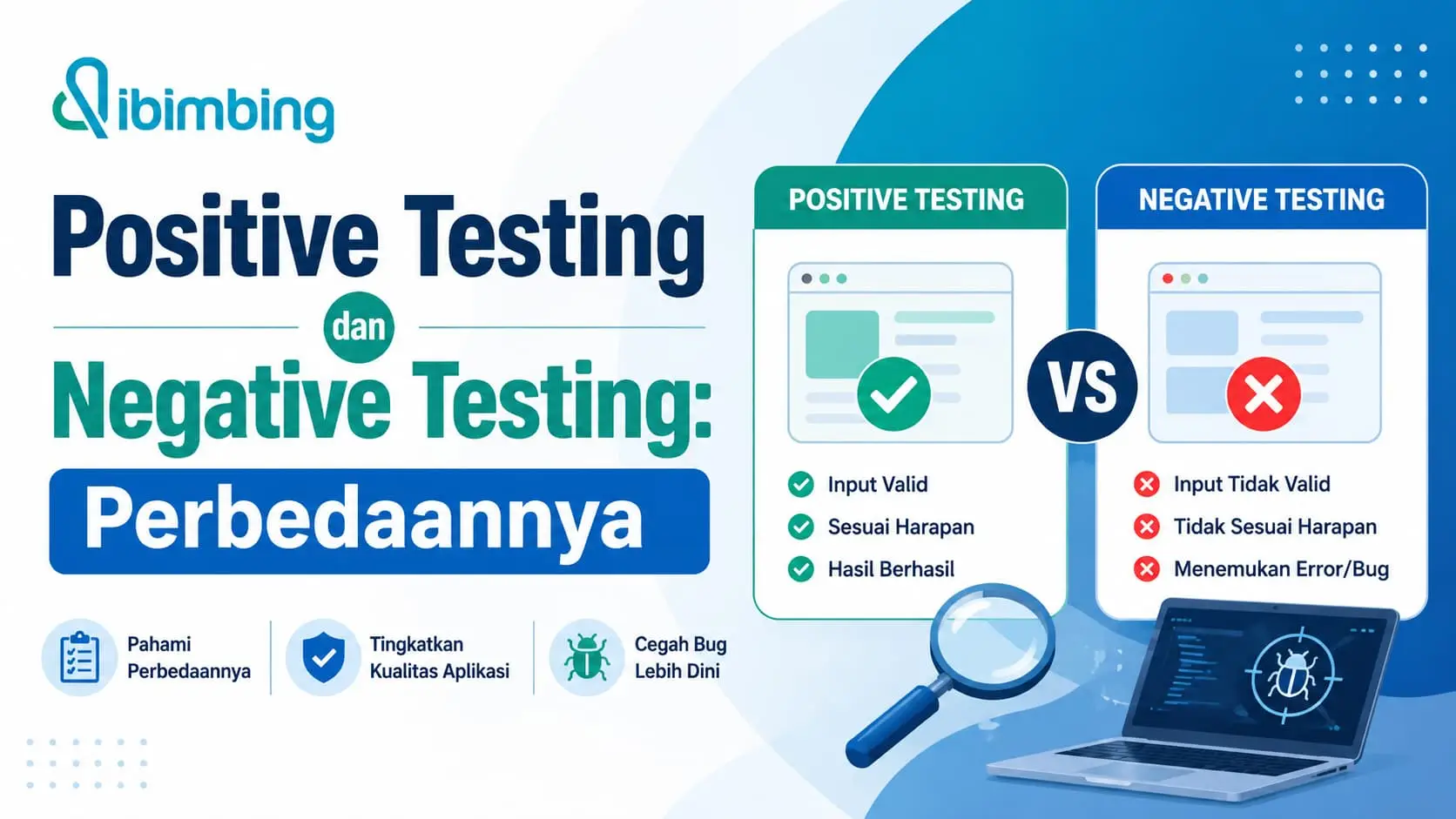 ibimbing

Positive Testing

dan

Negative Testing:

Perbedaannya

Pahami
Perbedaannya

Tingkatkan
Kualitas Aplikasi

Cegah Bug
Lebih Dini

POSITIVE TESTING

Input Valid
Sesuai Harapan
Hasil Berhasil

VS

NEGATIVE TESTING

Input Tidak Valid
Tidak Sesuai Harapan
Menemukan Error/Bug